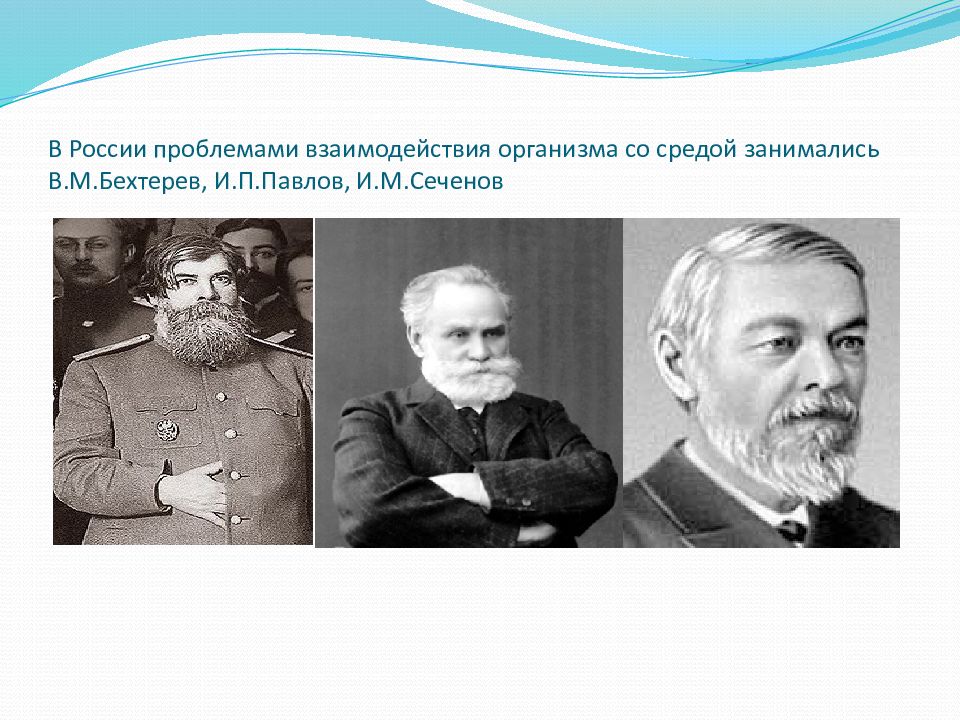 В России проблемами взаимодействия организма со средой занимались В.М.Бехтерев, И.П.Павлов, И.М.Сеченов